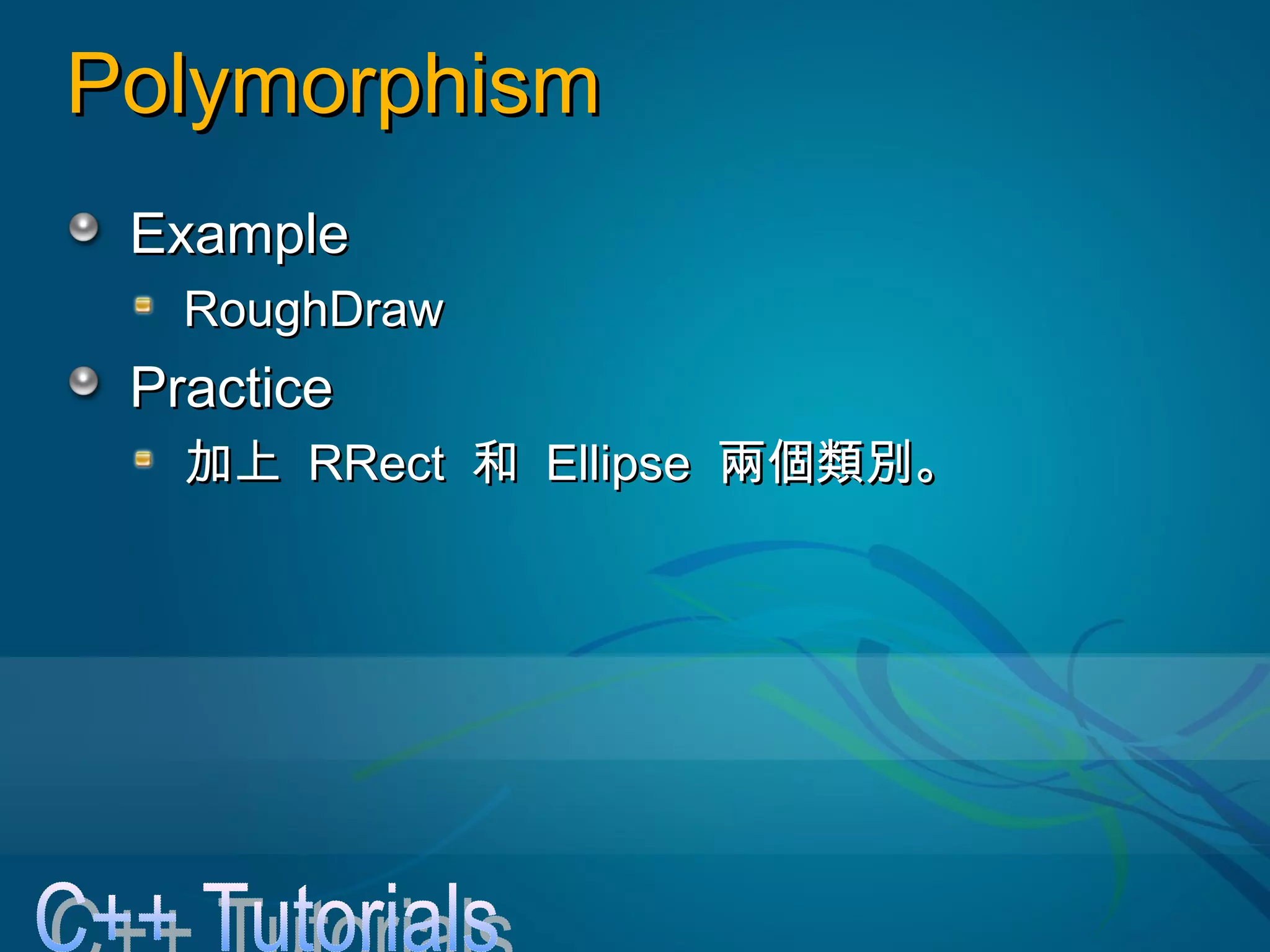 Polymorphism

Example

RoughDraw

Practice

加上 RRect 和 Ellipse 兩個類別。

C++ Tutorials